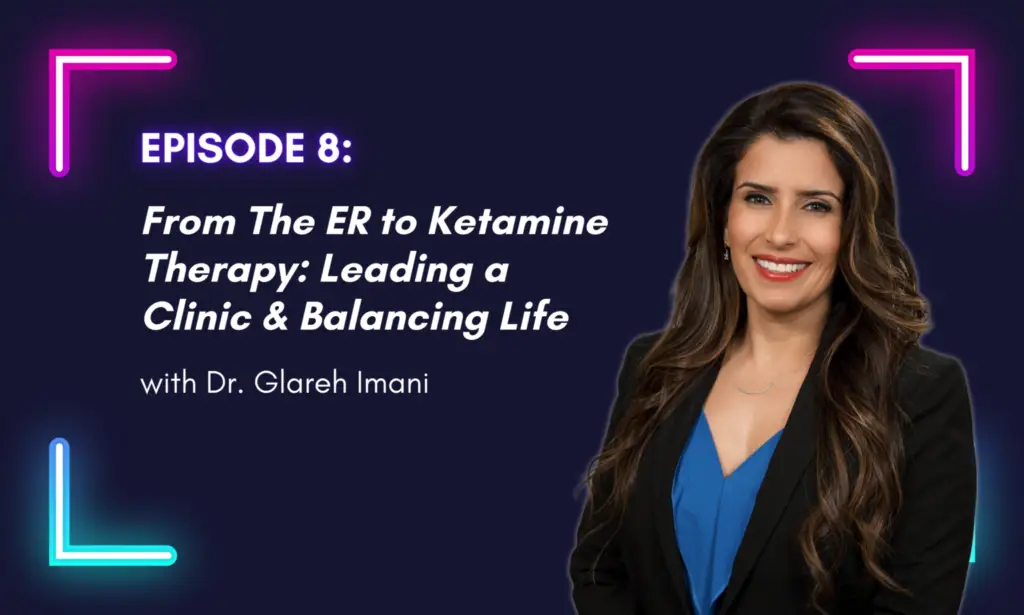 EPISODE 8:

From The ER to Ketamine Therapy: Leading a Clinic & Balancing Life

with Dr. Glareh Imani